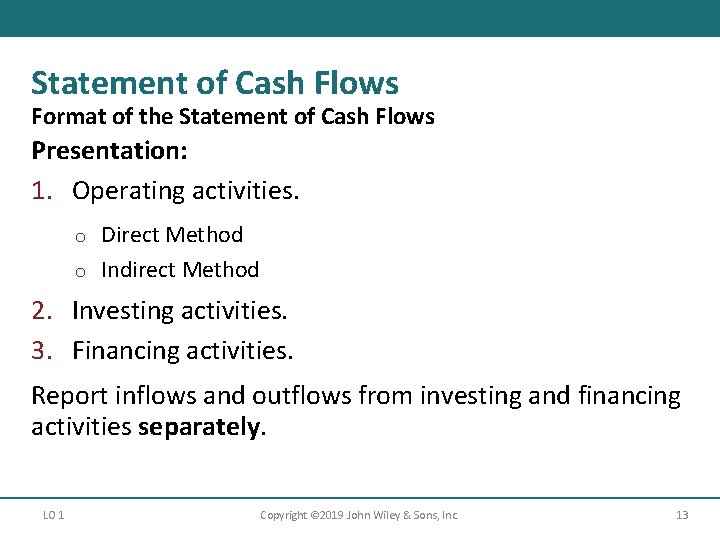 Statement of Cash Flows
Format of the Statement of Cash Flows
Presentation:
1. Operating activities.
o Direct Method
o Indirect Method
2. Investing activities.
3. Financing activities.

Report inflows and outflows from investing and financing activities separately.

LO 1 Copyright ©2019 John Wiley & Sons, Inc. 13